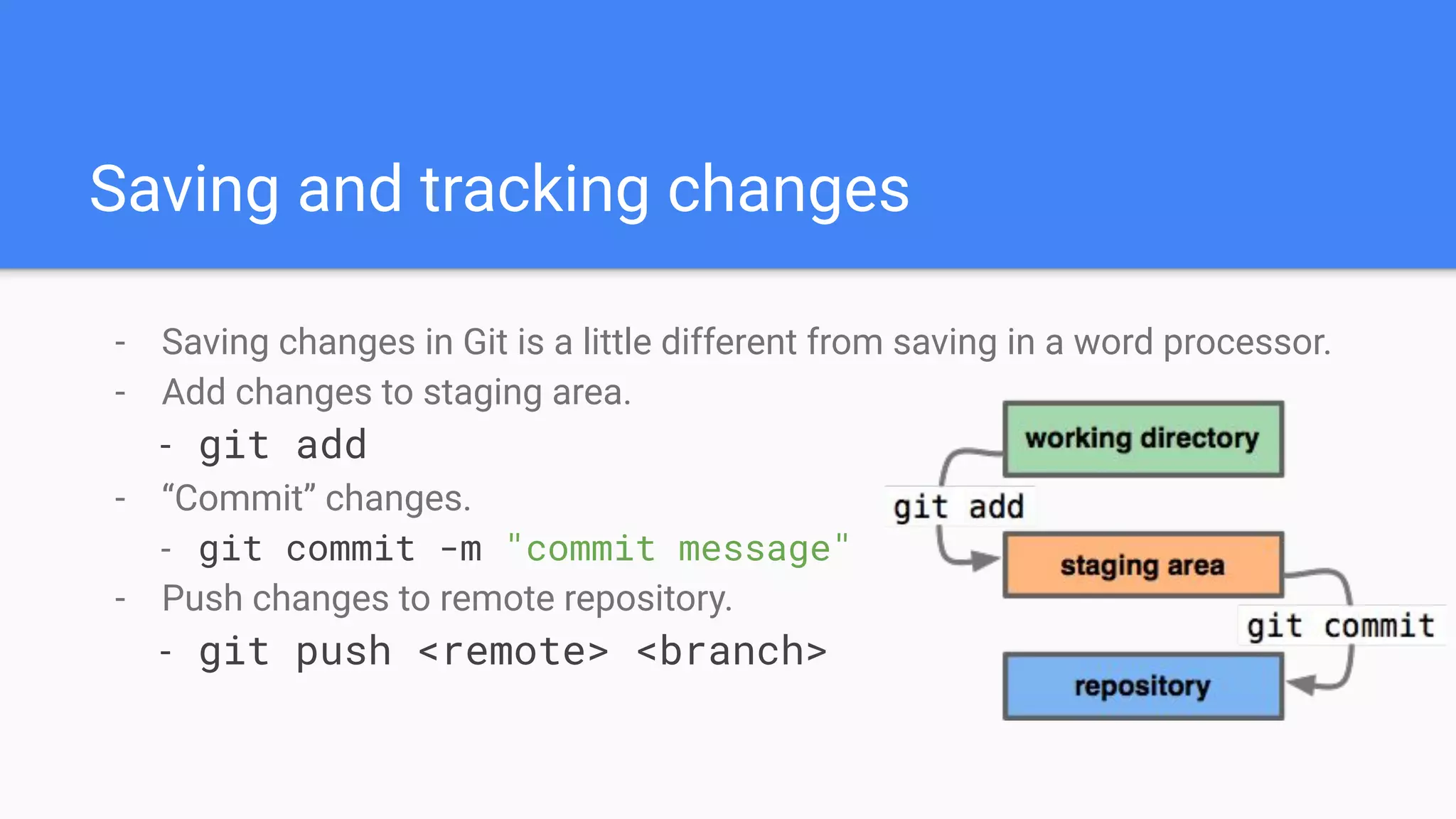 Saving and tracking changes

- Saving changes in Git is a little different from saving in a word processor.
- Add changes to staging area.
  - git add
- “Commit” changes.
  - git commit -m "commit message"
- Push changes to remote repository.
  - git push <remote> <branch>

working directory
git add
staging area
git commit
repository